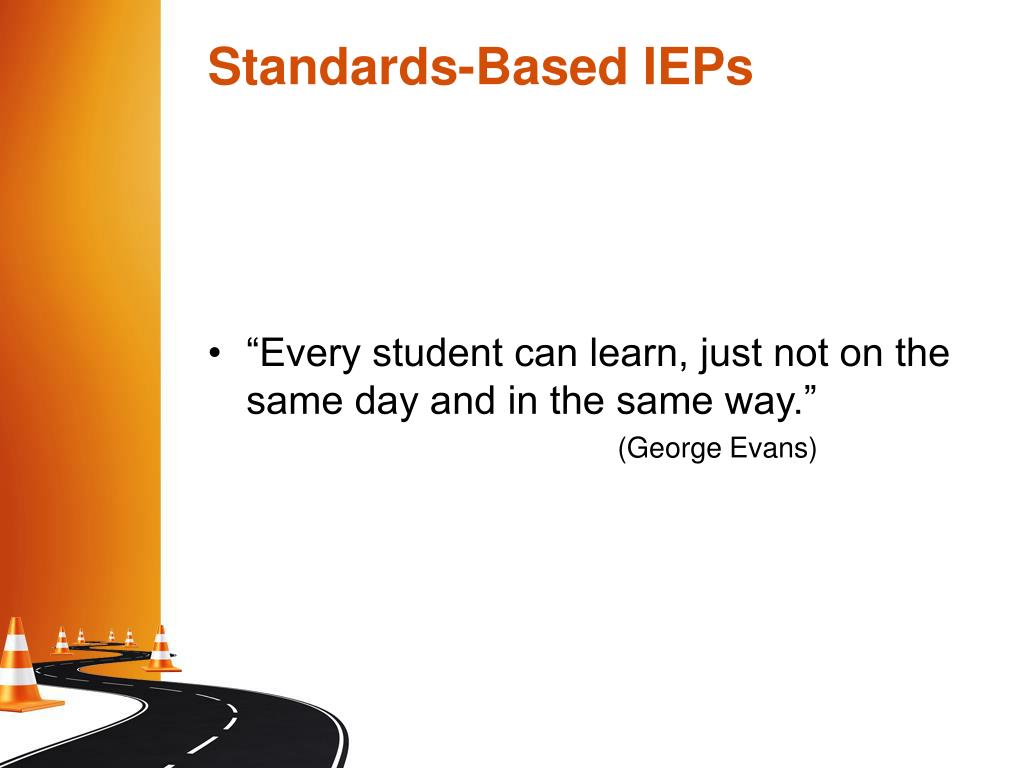 Standards-Based IEPs

• “Every student can learn, just not on the same day and in the same way.”
(George Evans)